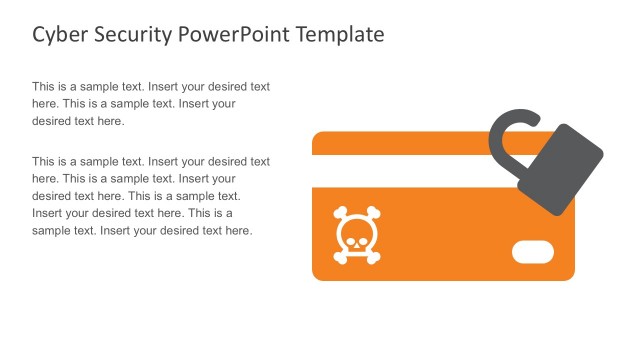 Cyber Security PowerPoint Template

This is a sample text. Insert your desired text here. This is a sample text. Insert your desired text here.

This is a sample text. Insert your desired text here. This is a sample text. Insert your desired text here. This is a sample text. Insert your desired text here. This is a sample text. Insert your desired text here.